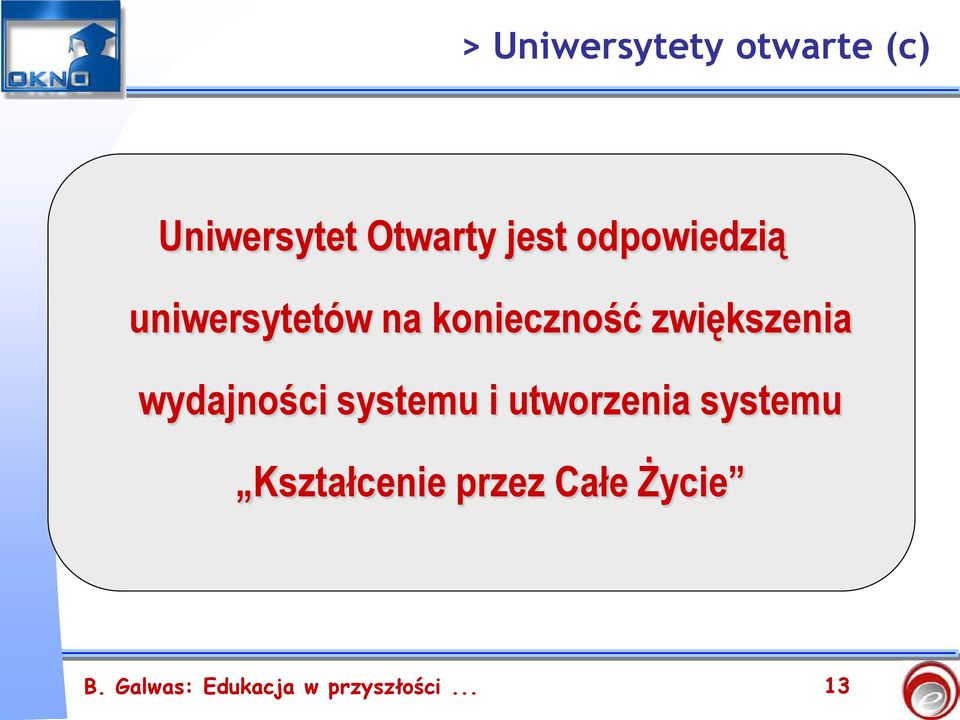 OKNO

> Uniwersytety otwarte (c)

Uniwersytet Otwarty jest odpowiedzią uniwersytetów na konieczność zwiększenia wydajności systemu i utworzenia systemu „Kształcenie przez Całe Życie”

B. Galwas: Edukacja w przyszłości ...

13